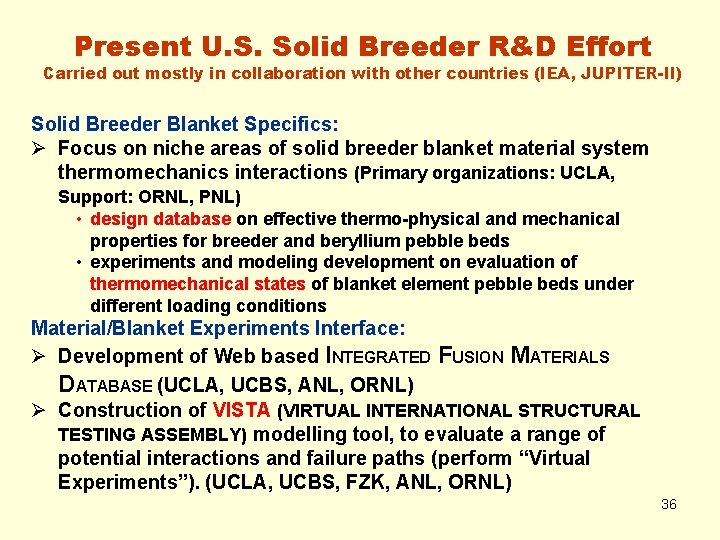 Present U.S. Solid Breeder R&D Effort
Carried out mostly in collaboration with other countries (IEA, JUPITER-II)

Solid Breeder Blanket Specifics:

➢ Focus on niche areas of solid breeder blanket material system thermomechanics interactions (Primary organizations: UCLA, Support: ORNL, PNL)
• design database on effective thermo-physical and mechanical properties for breeder and beryllium pebble beds
• experiments and modeling development on evaluation of thermomechanical states of blanket element pebble beds under different loading conditions

Material/Blanket Experiments Interface:

➢ Development of Web based INTEGRATED FUSION MATERIALS DATABASE (UCLA, UCBS, ANL, ORNL)
➢ Construction of VISTA (VIRTUAL INTERNATIONAL STRUCTURAL TESTING ASSEMBLY) modelling tool, to evaluate a range of potential interactions and failure paths (perform "Virtual Experiments"). (UCLA, UCBS, FZK, ANL, ORNL)

36